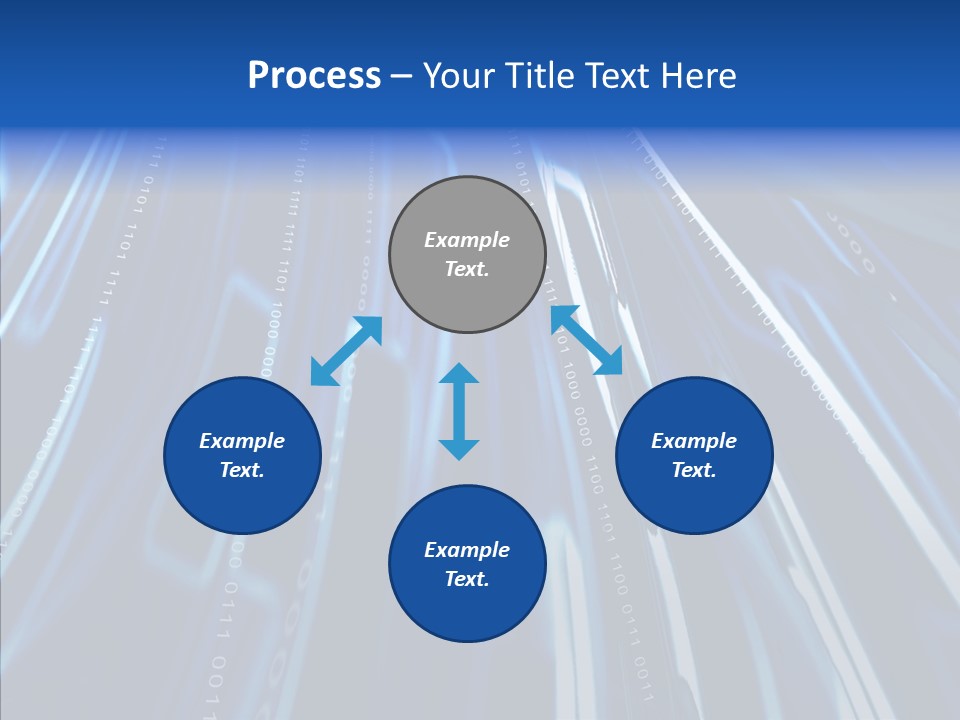 Process – Your Title Text Here

Example Text.

Example Text.

Example Text.

Example Text.